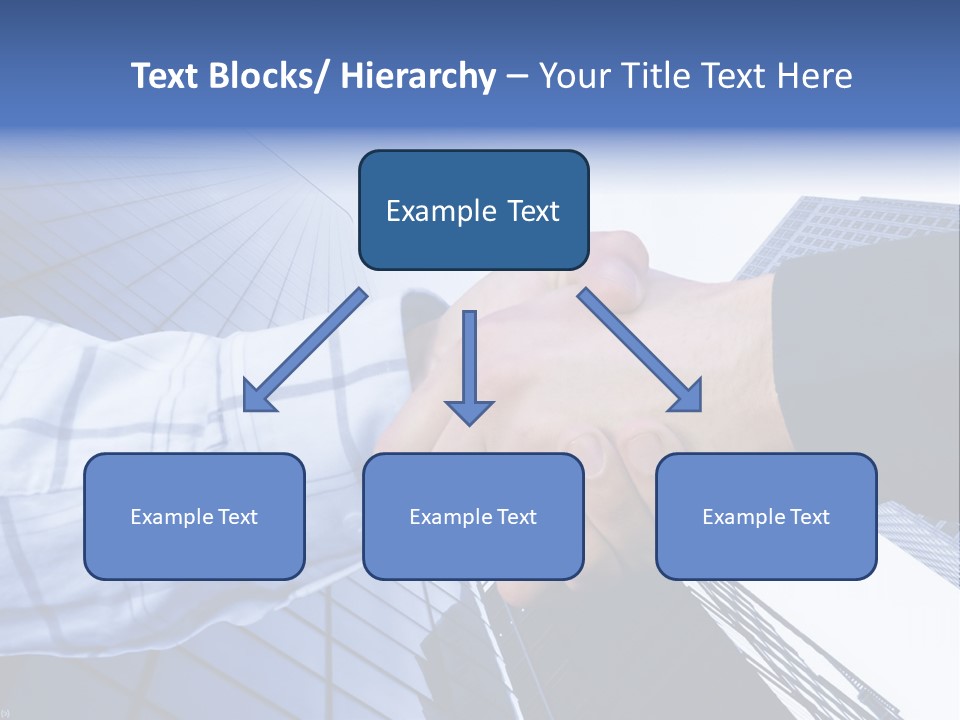 Text Blocks/ Hierarchy – Your Title Text Here

Example Text

Example Text

Example Text

Example Text